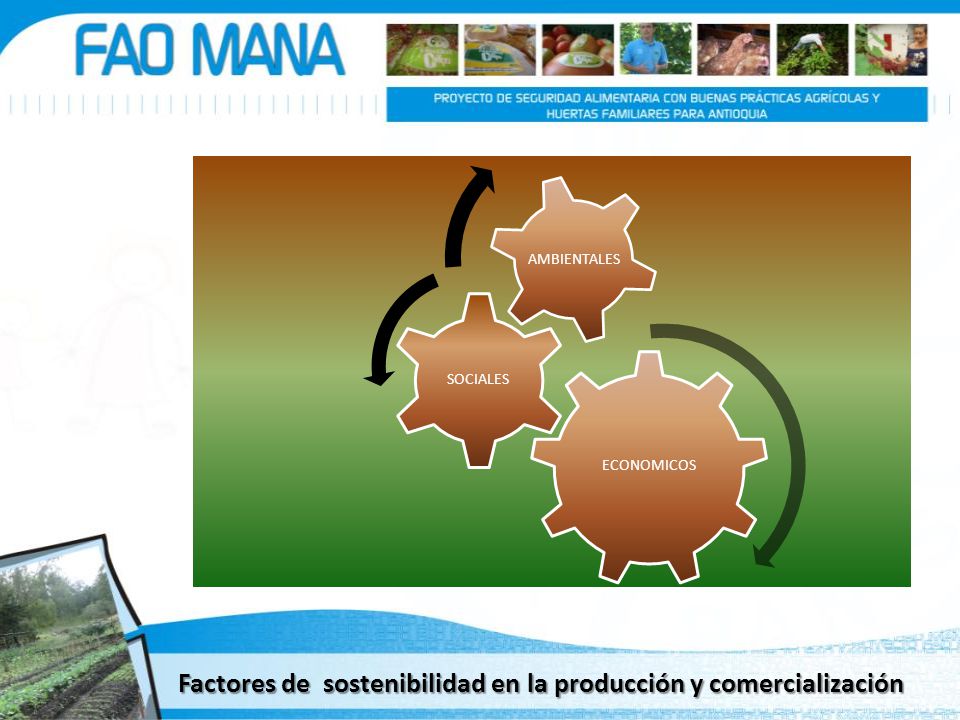 FAO MANA

PROYECTO DE SEGURIDAD ALIMENTARIA CON BUENAS PRÁCTICAS AGRÍCOLAS Y HUERTAS FAMILIARES PARA ANTIOQUIA

AMBIENTALES

SOCIALES

ECONOMICOS

Factores de sostenibilidad en la producción y comercialización